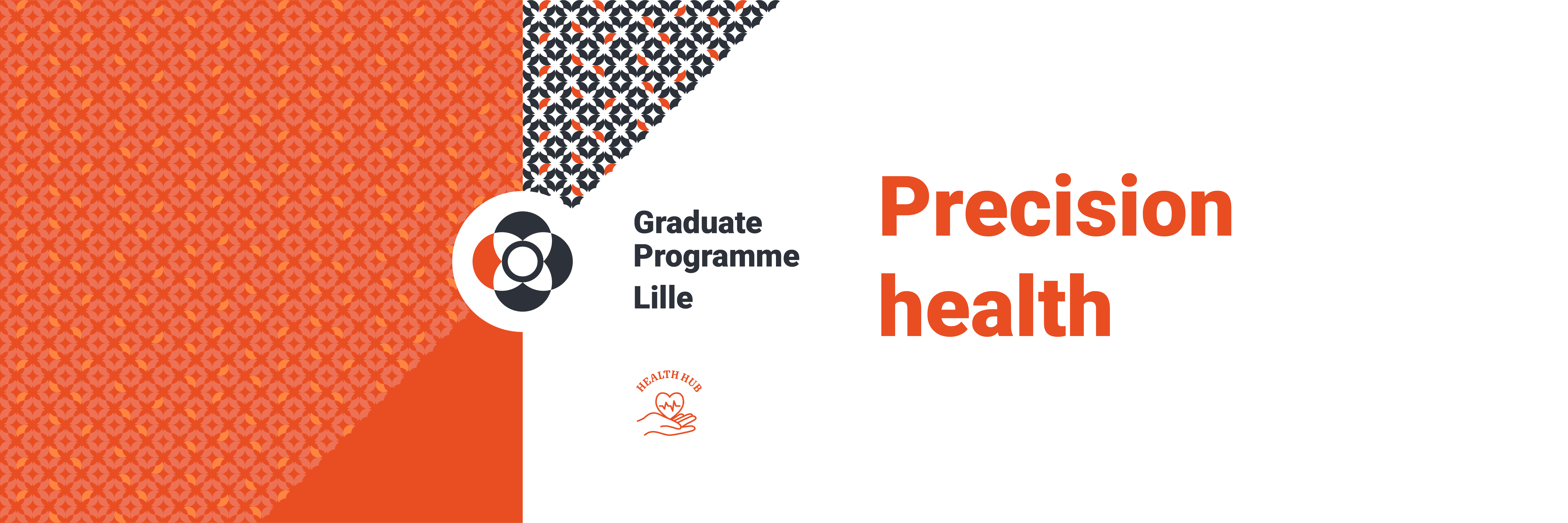 Graduate Programme Lille

HEALTH HUB

Precision health